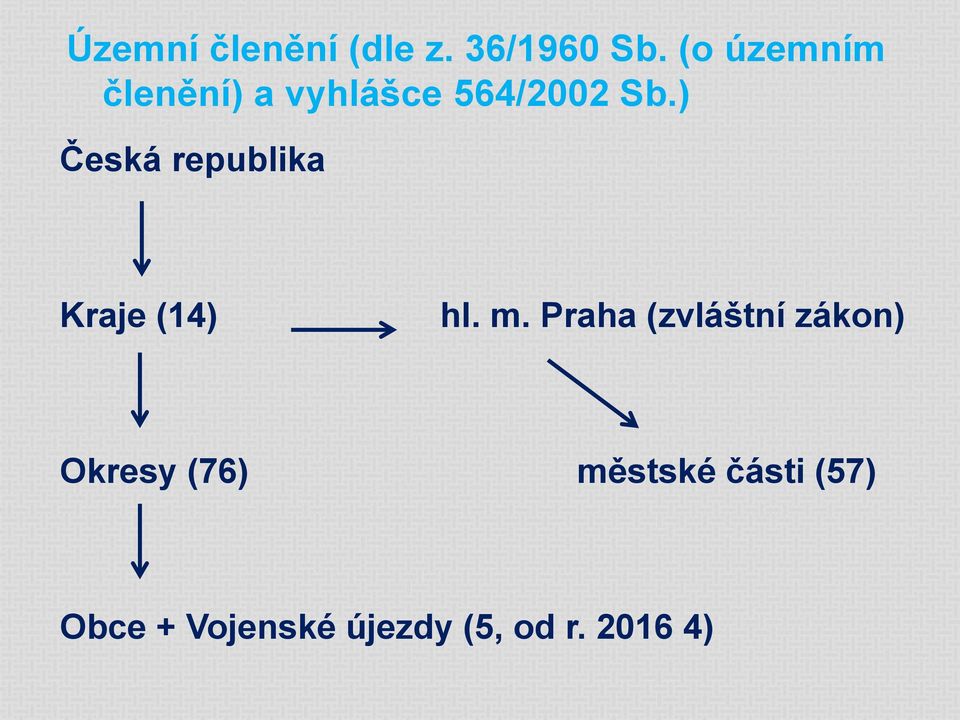 Územní členění (dle z. 36/1960 Sb. (o územním členění) a vyhlášce 564/2002 Sb.)

Česká republika

Kraje (14)

hl. m. Praha (zvláštní zákon)

Okresy (76)

městské části (57)

Obce + Vojenské újezdy (5, od r. 2016 4)